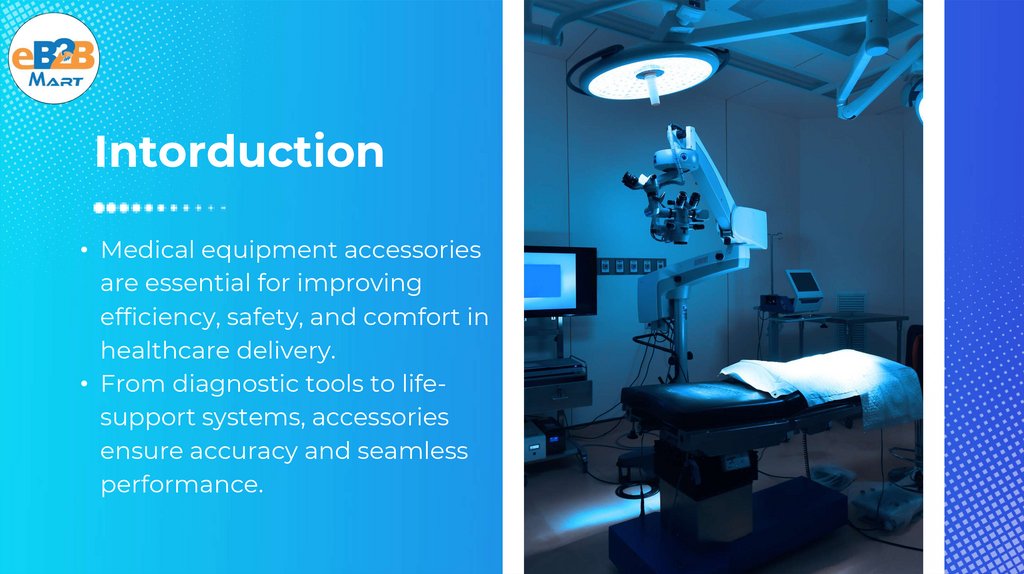 eB2B Mart

Intorduction

• Medical equipment accessories are essential for improving efficiency, safety, and comfort in healthcare delivery.
• From diagnostic tools to life-support systems, accessories ensure accuracy and seamless performance.